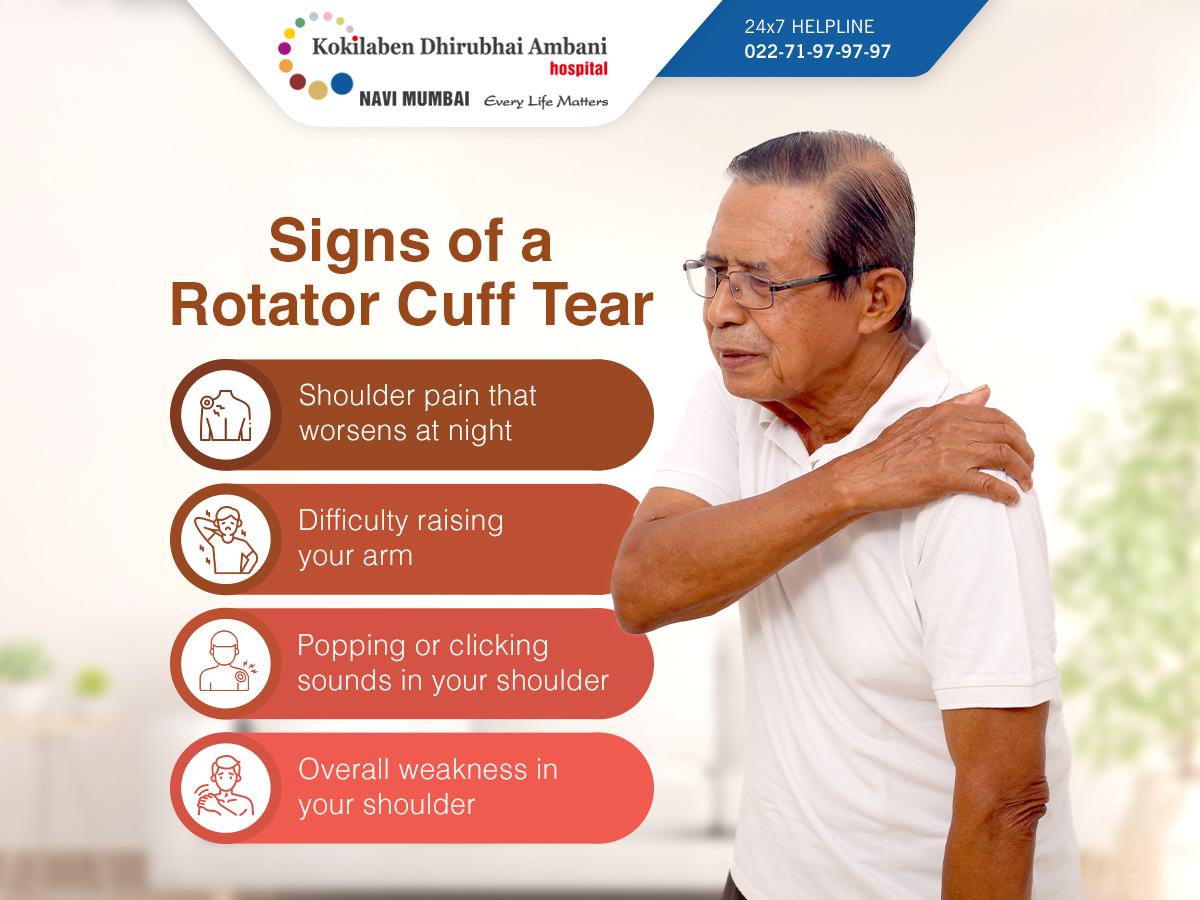 Kokilaben Dhirubhai Ambani hospital
NAVI MUMBAI Every Life Matters

24x7 HELPLINE
022-71-97-97-97

Signs of a Rotator Cuff Tear

Shoulder pain that worsens at night

Difficulty raising your arm

Popping or clicking sounds in your shoulder

Overall weakness in your shoulder